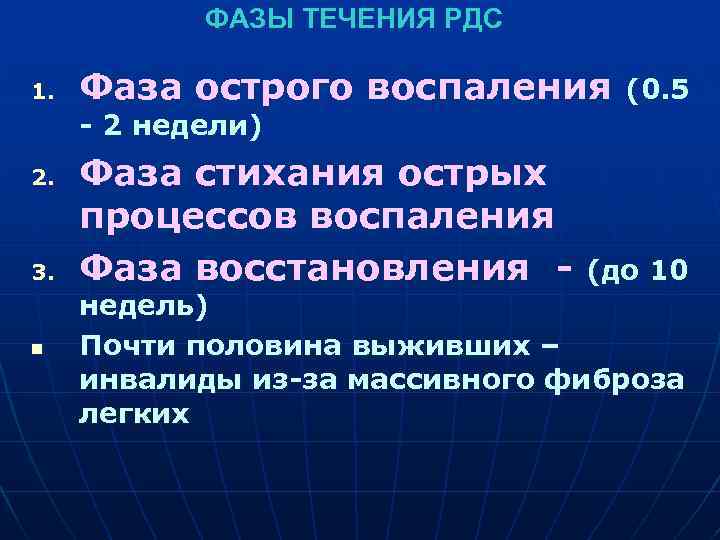 ФАЗЫ ТЕЧЕНИЯ РДС

1. Фаза острого воспаления (0.5 - 2 недели)

2. Фаза стихания острых процессов воспаления

3. Фаза восстановления - (до 10 недель)

▪ Почти половина выживших – инвалиды из-за массивного фиброза легких